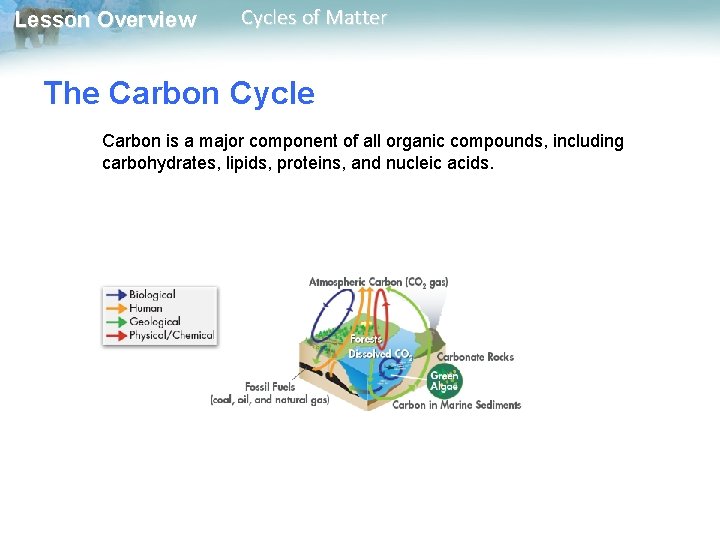 Lesson Overview Cycles of Matter

The Carbon Cycle

Carbon is a major component of all organic compounds, including carbohydrates, lipids, proteins, and nucleic acids.

Biological
Human
Geological
Physical/Chemical

Atmospheric Carbon ($CO_2$ gas)

Forests

Dissolved $CO_2$

Carbonate Rocks

Green Algae

Fossil Fuels (coal, oil, and natural gas)

Carbon in Marine Sediments